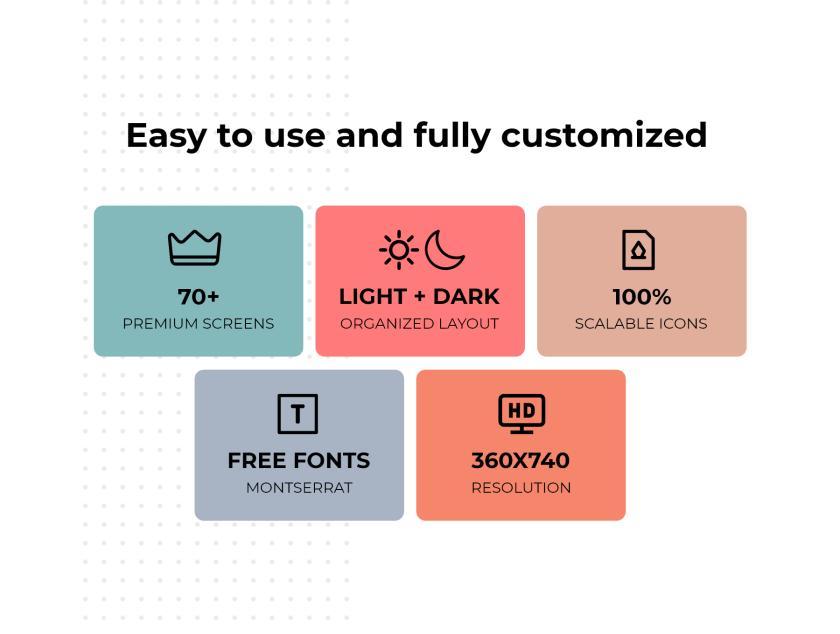 Easy to use and fully customized

70+
PREMIUM SCREENS

LIGHT + DARK
ORGANIZED LAYOUT

100%
SCALABLE ICONS

T
FREE FONTS
MONTSERRAT

HD
360X740
RESOLUTION